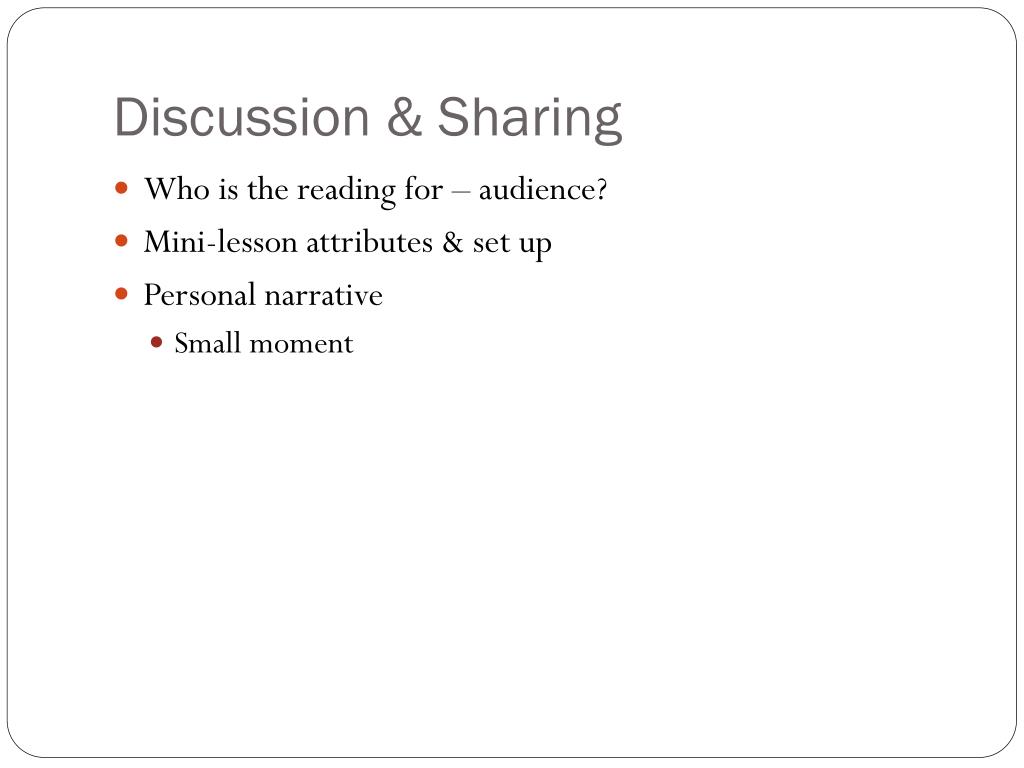 Discussion & Sharing

- Who is the reading for – audience?
- Mini-lesson attributes & set up
- Personal narrative
  - Small moment